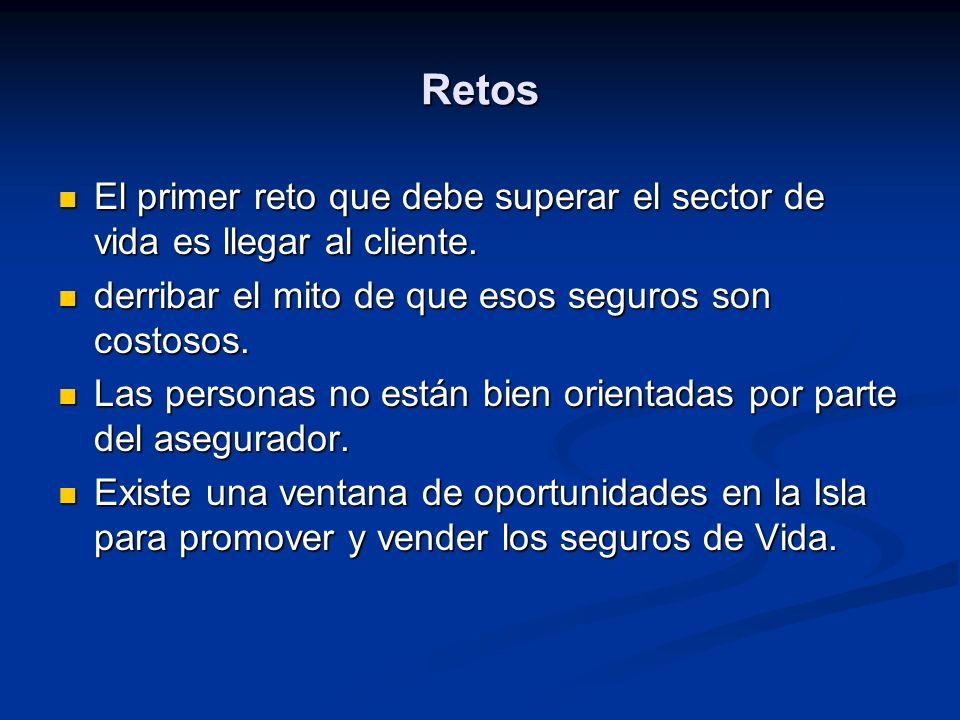 Retos

- El primer reto que debe superar el sector de vida es llegar al cliente.
- derribar el mito de que esos seguros son costosos.
- Las personas no están bien orientadas por parte del asegurador.
- Existe una ventana de oportunidades en la Isla para promover y vender los seguros de Vida.